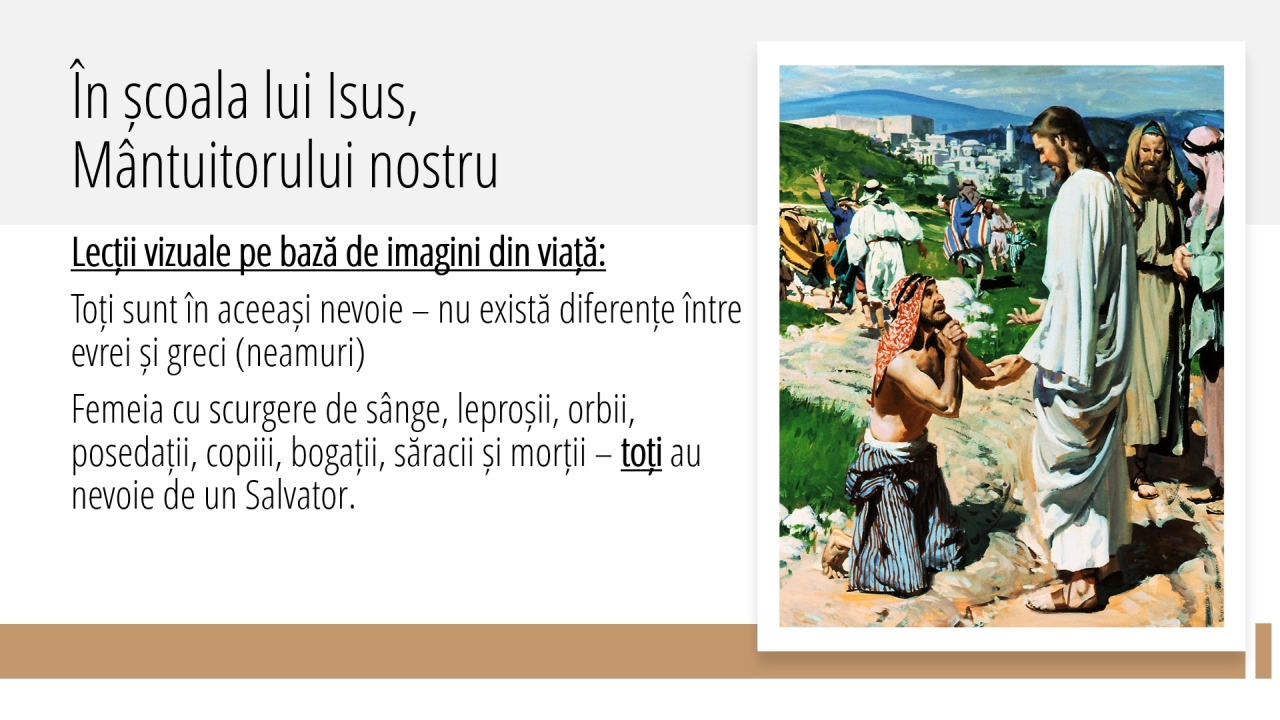 În școala lui Isus, Mântuitorului nostru

Lecții vizuale pe bază de imagini din viață:

Toți sunt în aceeași nevoie – nu există diferențe între evrei și greci (neamuri)

Femeia cu scurgere de sânge, leproșii, orbii, posedații, copiii, bogații, săracii și morții – toți au nevoie de un Salvator.